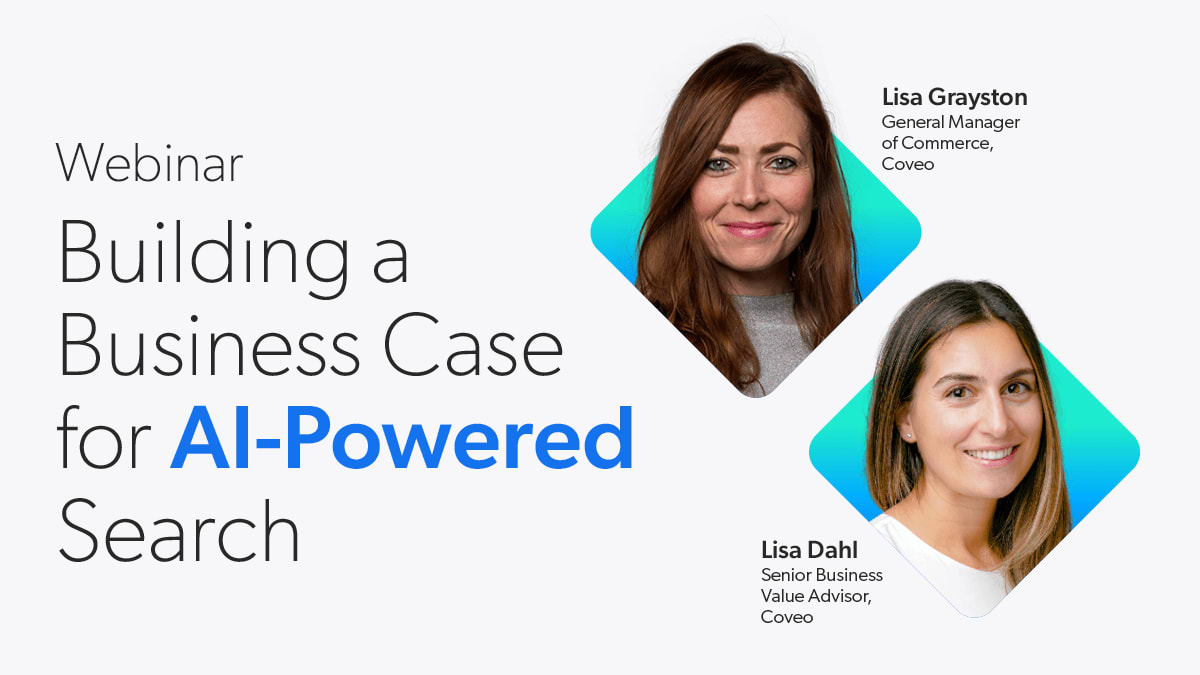 Webinar

Building a Business Case for AI-Powered Search

Lisa Grayston
General Manager of Commerce, Coveo

Lisa Dahl
Senior Business Value Advisor, Coveo